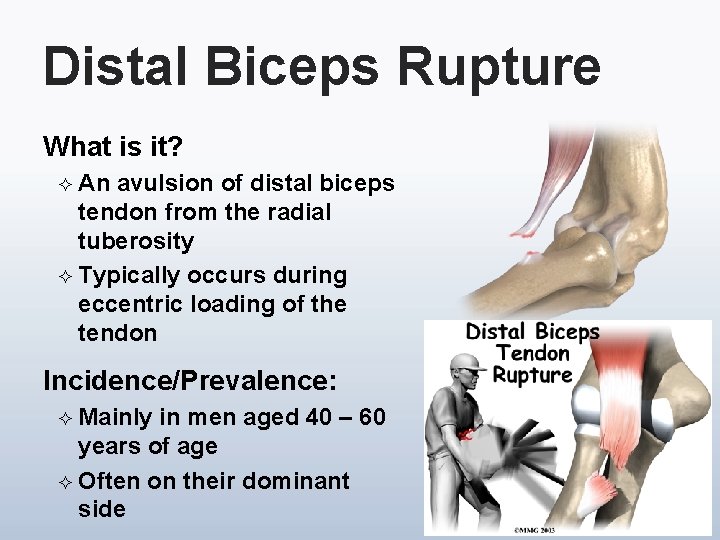 Distal Biceps Rupture

What is it?

✧ An avulsion of distal biceps tendon from the radial tuberosity

✧ Typically occurs during eccentric loading of the tendon

Incidence/Prevalence:

✧ Mainly in men aged 40 – 60 years of age

✧ Often on their dominant side

Distal Biceps Tendon Rupture

©MMG 2003